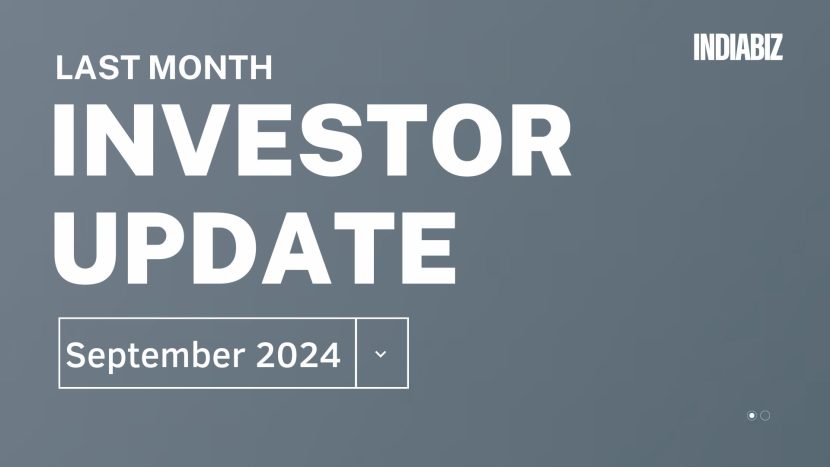 INDIABIZ

LAST MONTH

INVESTOR UPDATE

September 2024